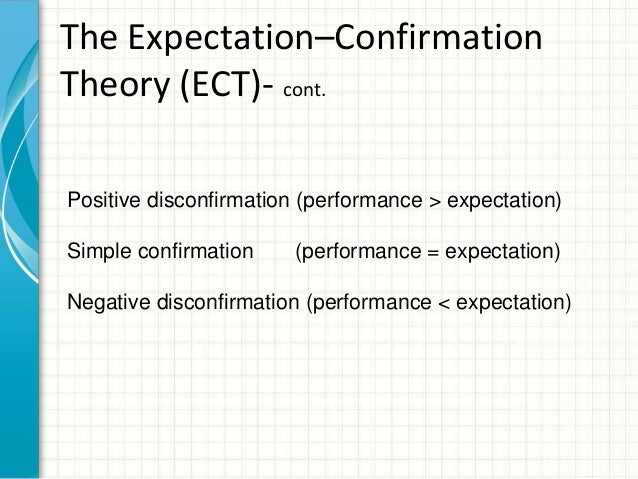 The Expectation–Confirmation Theory (ECT)- cont.

Positive disconfirmation (performance > expectation)

Simple confirmation (performance = expectation)

Negative disconfirmation (performance < expectation)